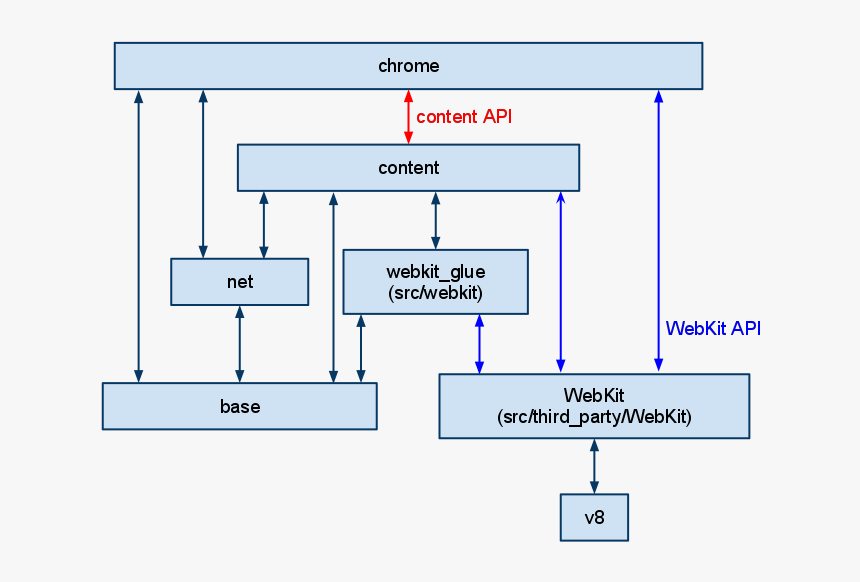 chrome

content API

content

net

webkit_glue
(src/webkit)

WebKit API

base

WebKit
(src/third_party/WebKit)

v8